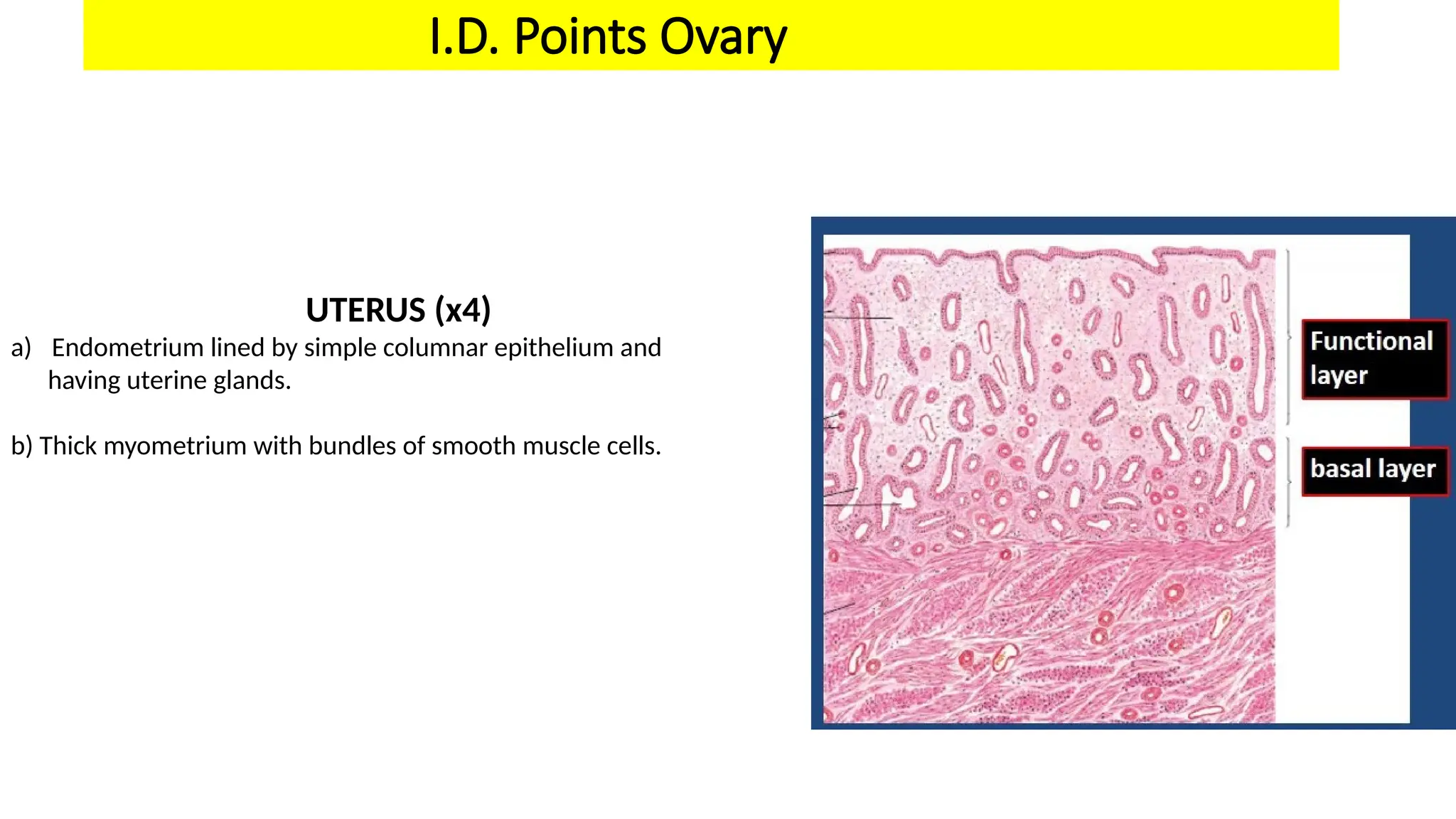 I.D. Points Ovary

UTERUS (x4)

a) Endometrium lined by simple columnar epithelium and having uterine glands.

b) Thick myometrium with bundles of smooth muscle cells.

Functional layer

basal layer